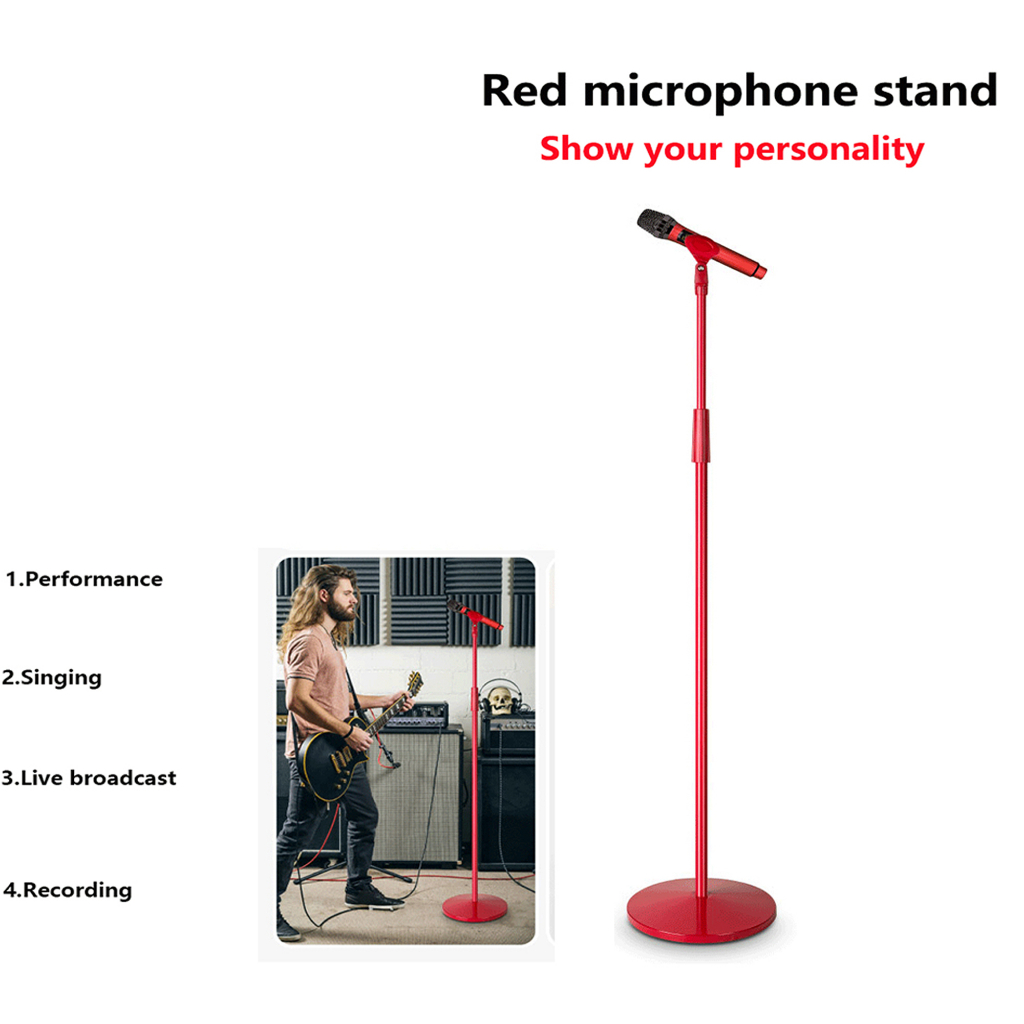 Red microphone stand
Show your personality

1.Performance

2.Singing

3.Live broadcast

4.Recording